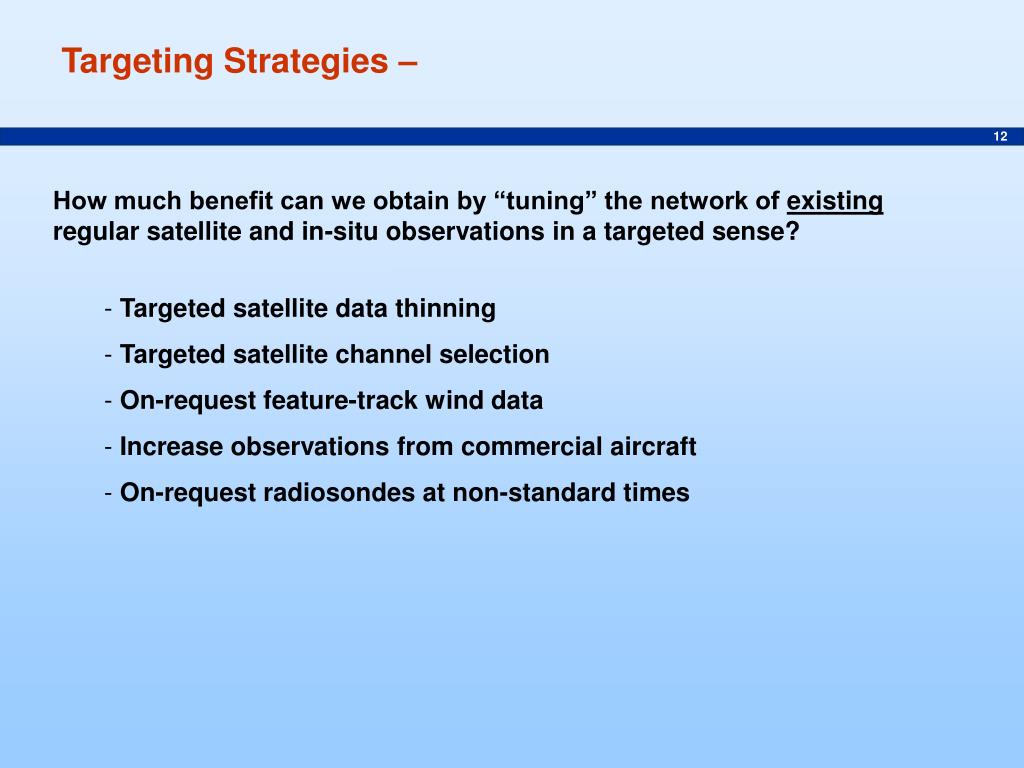 Targeting Strategies –

12

How much benefit can we obtain by “tuning” the network of existing regular satellite and in-situ observations in a targeted sense?

- Targeted satellite data thinning

- Targeted satellite channel selection

- On-request feature-track wind data

- Increase observations from commercial aircraft

- On-request radiosondes at non-standard times